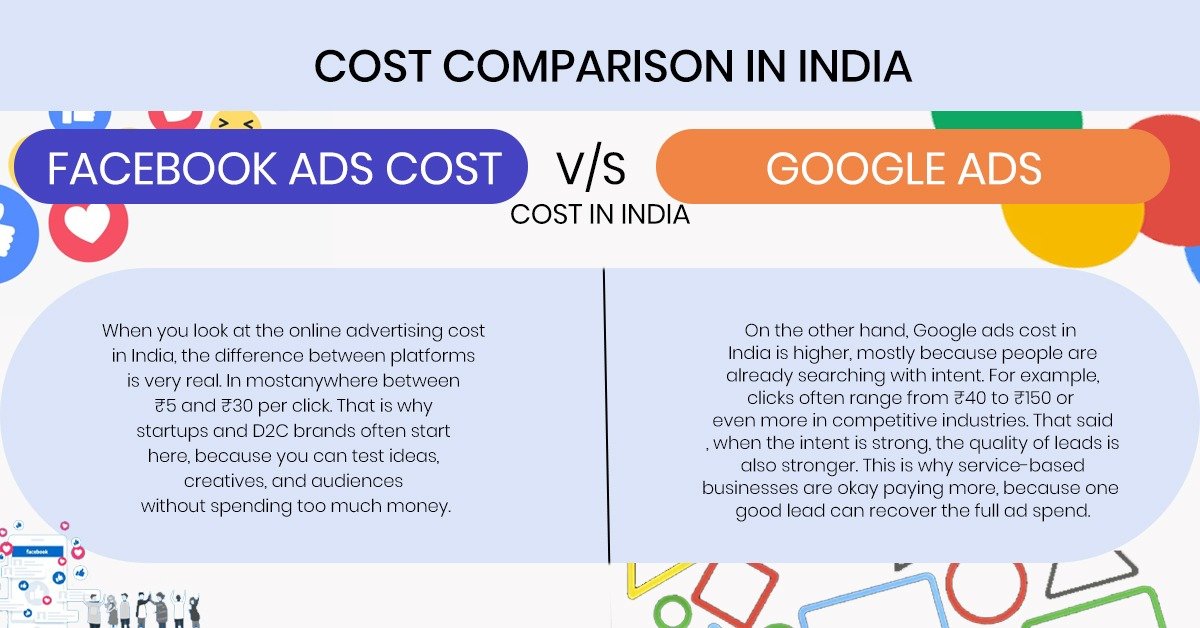 COST COMPARISON IN INDIA

FACEBOOK ADS COST

V/S

GOOGLE ADS

COST IN INDIA

When you look at the online advertising cost in India, the difference between platforms is very real. In mostanywhere between ₹5 and ₹30 per click. That is why startups and D2C brands often start here, because you can test ideas, creatives, and audiences without spending too much money.

On the other hand, Google ads cost in India is higher, mostly because people are already searching with intent. For example, clicks often range from ₹40 to ₹150 or even more in competitive industries. That said , when the intent is strong, the quality of leads is also stronger. This is why service-based businesses are okay paying more, because one good lead can recover the full ad spend.

facebook